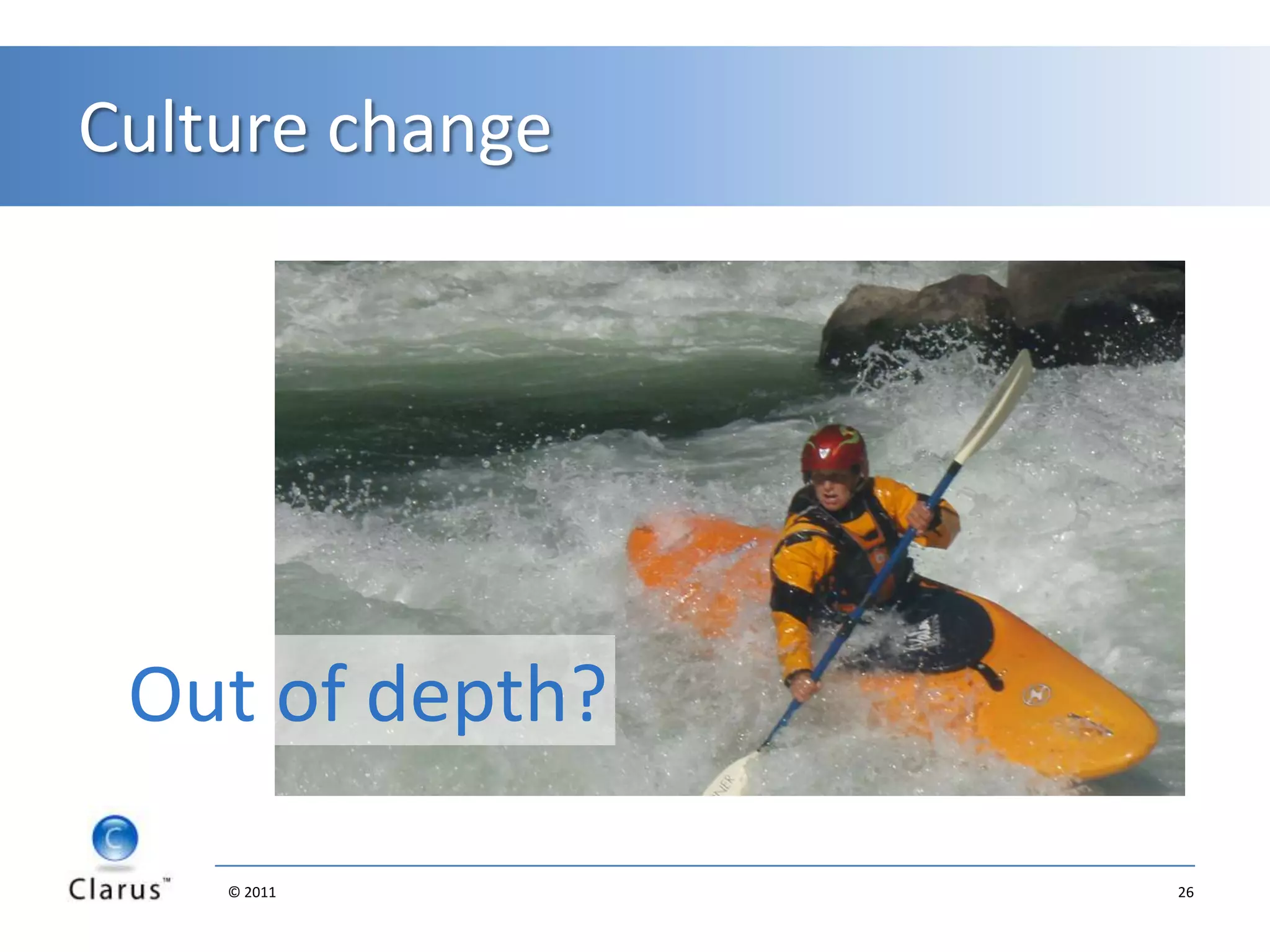 Culture change

Out of depth?

Clarus™

© 2011

26